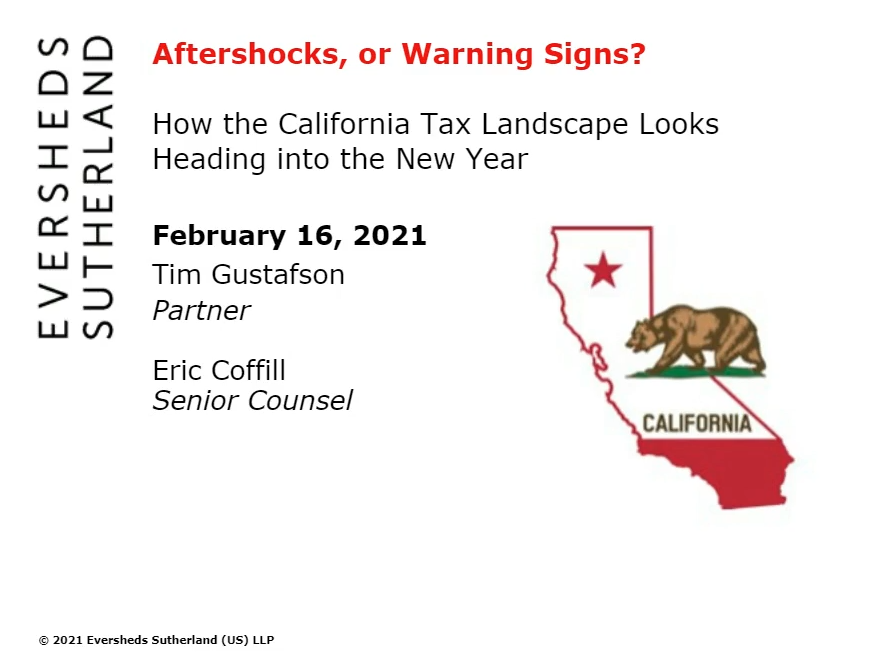 EVERSHEDS
SUTHERLAND

Aftershocks, or Warning Signs?

How the California Tax Landscape Looks Heading into the New Year

February 16, 2021
Tim Gustafson
Partner

Eric Coffill
Senior Counsel

CALIFORNIA

© 2021 Eversheds Sutherland (US) LLP